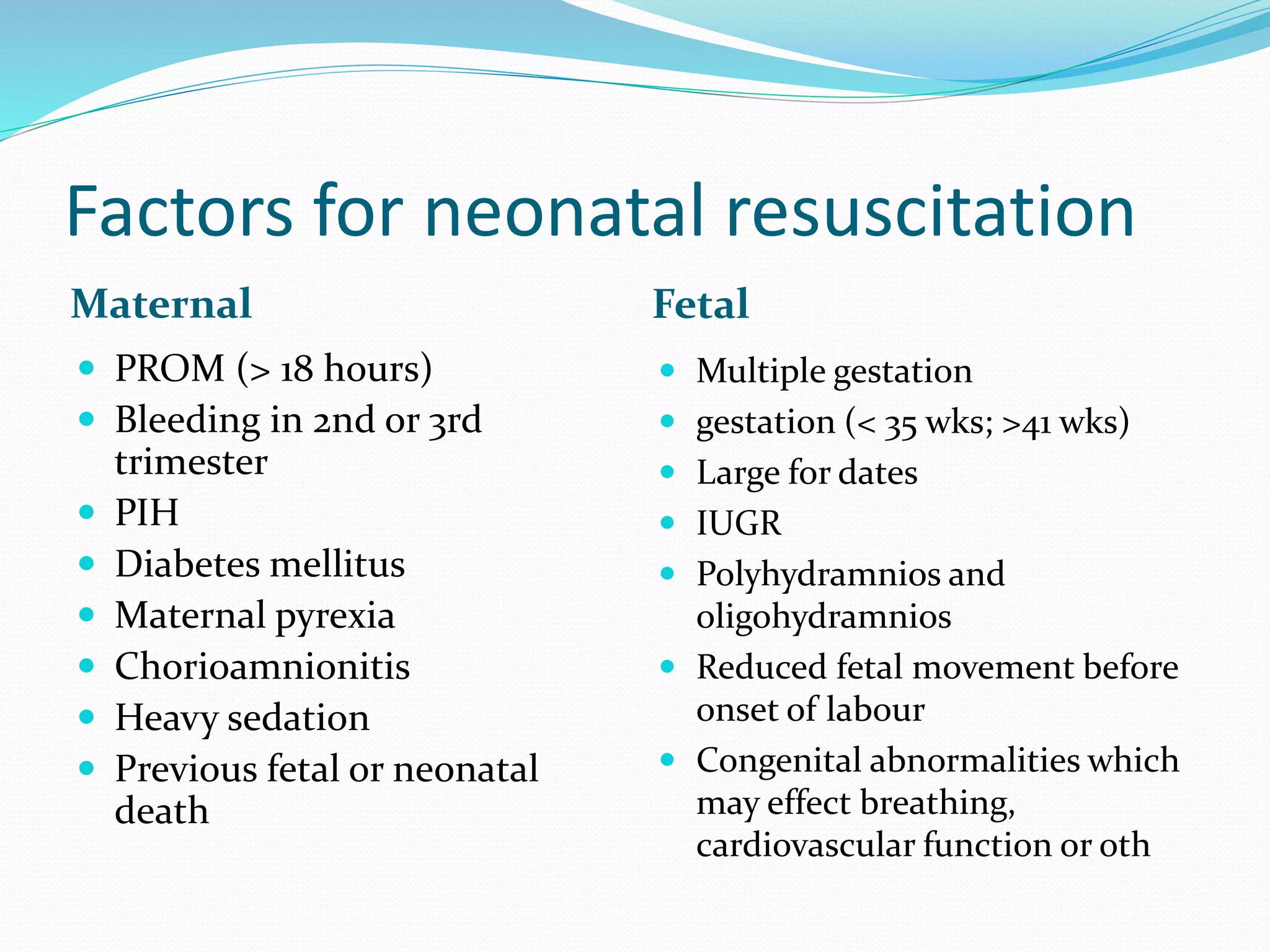 Factors for neonatal resuscitation

Maternal

- PROM (> 18 hours)
- Bleeding in 2nd or 3rd trimester
- PIH
- Diabetes mellitus
- Maternal pyrexia
- Chorioamnionitis
- Heavy sedation
- Previous fetal or neonatal death

Fetal

- Multiple gestation
- gestation (< 35 wks; >41 wks)
- Large for dates
- IUGR
- Polyhydramnios and oligohydramnios
- Reduced fetal movement before onset of labour
- Congenital abnormalities which may effect breathing, cardiovascular function or oth